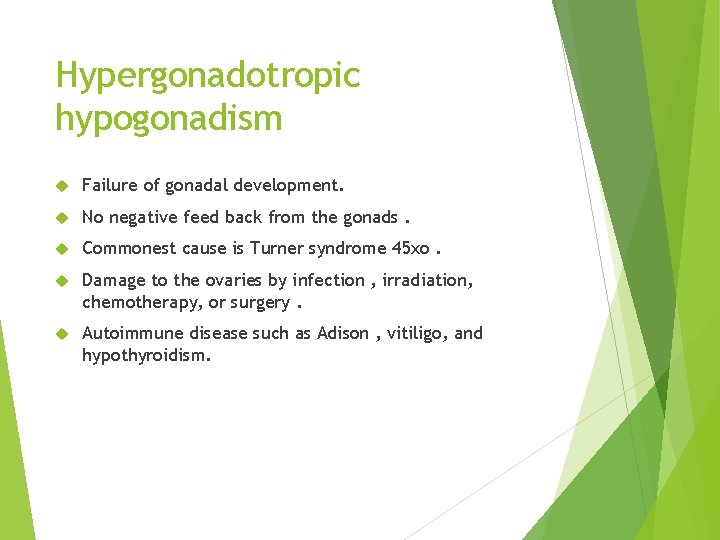 Hypergonadotropic hypogonadism

Failure of gonadal development.

No negative feed back from the gonads .

Commonest cause is Turner syndrome 45xo .

Damage to the ovaries by infection , irradiation, chemotherapy, or surgery .

Autoimmune disease such as Adison , vitiligo, and hypothyroidism.